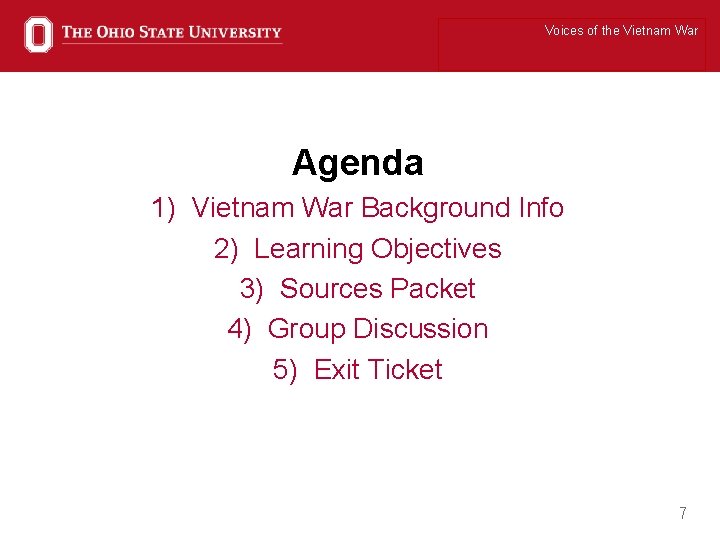 THE OHIO STATE UNIVERSITY

Voices of the Vietnam War

Agenda

1) Vietnam War Background Info
2) Learning Objectives
3) Sources Packet
4) Group Discussion
5) Exit Ticket

7